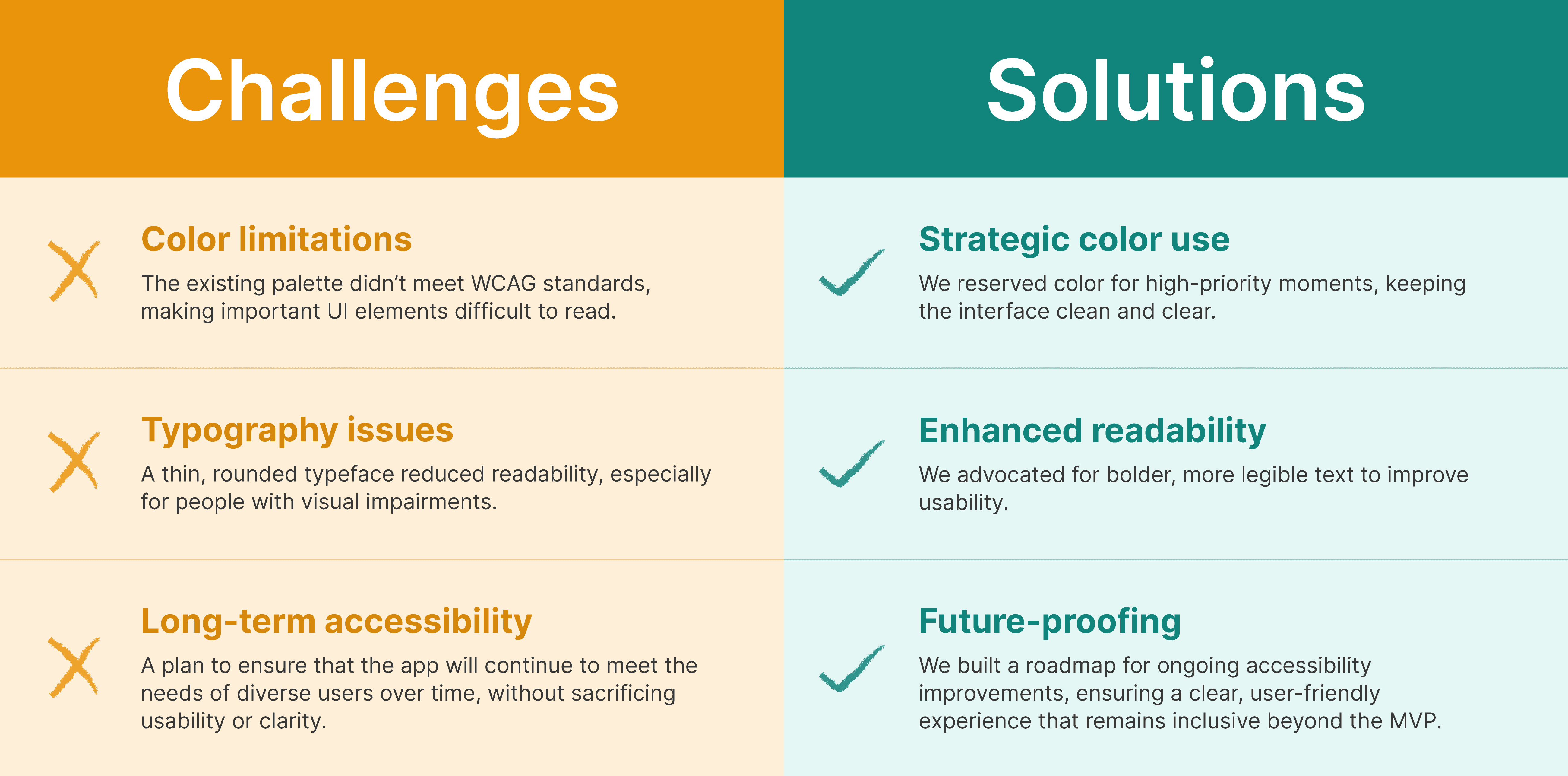 Challenges

Color limitations
The existing palette didn’t meet WCAG standards, making important UI elements difficult to read.

Typography issues
A thin, rounded typeface reduced readability, especially for people with visual impairments.

Long-term accessibility
A plan to ensure that the app will continue to meet the needs of diverse users over time, without sacrificing usability or clarity.

Solutions

Strategic color use
We reserved color for high-priority moments, keeping the interface clean and clear.

Enhanced readability
We advocated for bolder, more legible text to improve usability.

Future-proofing
We built a roadmap for ongoing accessibility improvements, ensuring a clear, user-friendly experience that remains inclusive beyond the MVP.